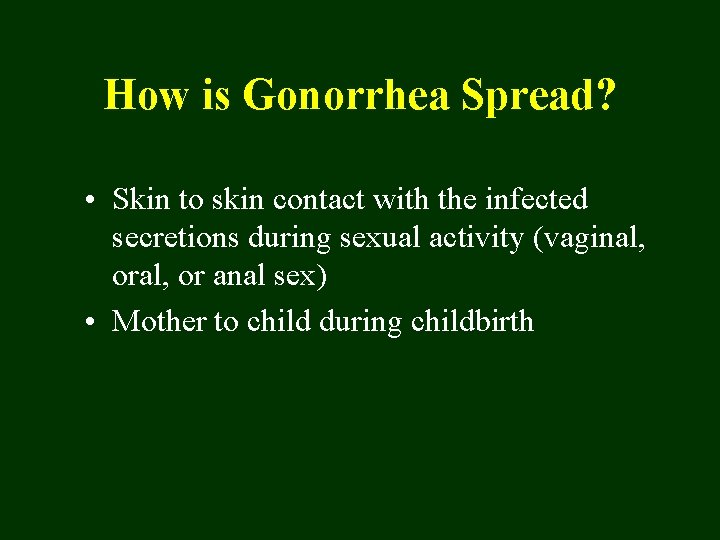 How is Gonorrhea Spread?

• Skin to skin contact with the infected secretions during sexual activity (vaginal, oral, or anal sex)

• Mother to child during childbirth